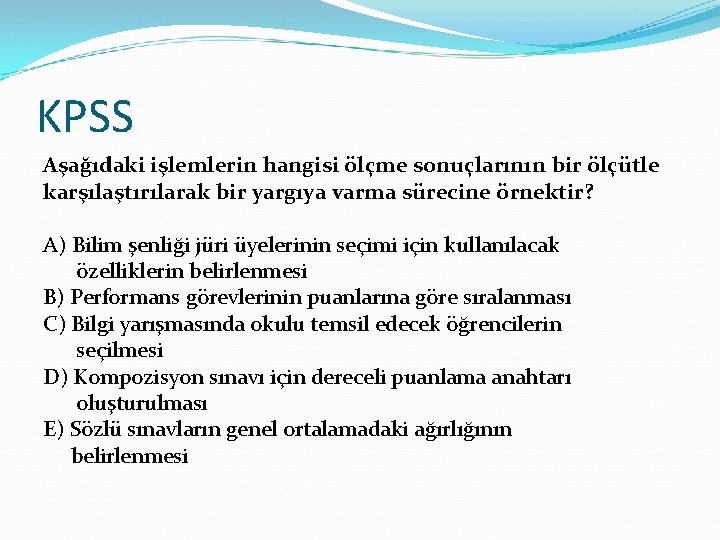 KPSS

Aşağıdaki işlemlerin hangisi ölçme sonuçlarının bir ölçütle karşılaştırılarak bir yargıya varma sürecine örnektir?

A) Bilim şenliği jüri üyelerinin seçimi için kullanılacak özelliklerin belirlenmesi
B) Performans görevlerinin puanlarına göre sıralanması
C) Bilgi yarışmasında okulu temsil edecek öğrencilerin seçilmesi
D) Kompozisyon sınavı için dereceli puanlama anahtarı oluşturulması
E) Sözlü sınavların genel ortalamadaki ağırlığının belirlenmesi